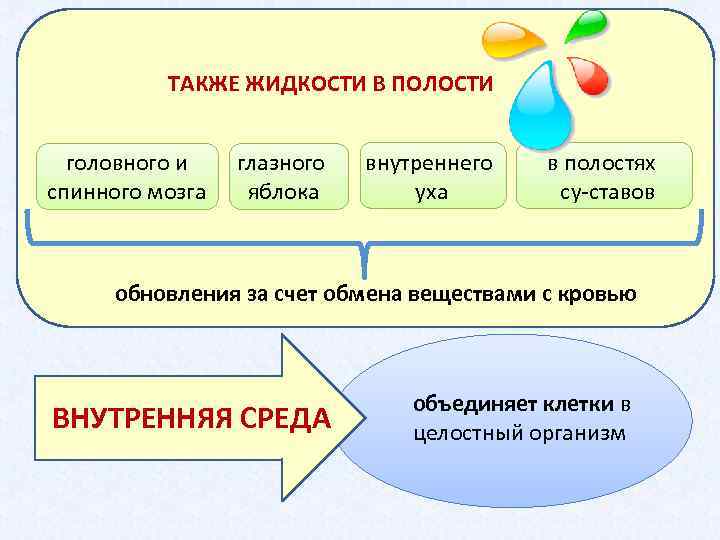 ТАКЖЕ ЖИДКОСТИ В ПОЛОСТИ

головного и спинного мозга

глазного яблока

внутреннего уха

в полостях су-ставов

обновления за счет обмена веществами с кровью

ВНУТРЕННЯЯ СРЕДА

объединяет клетки в целостный организм